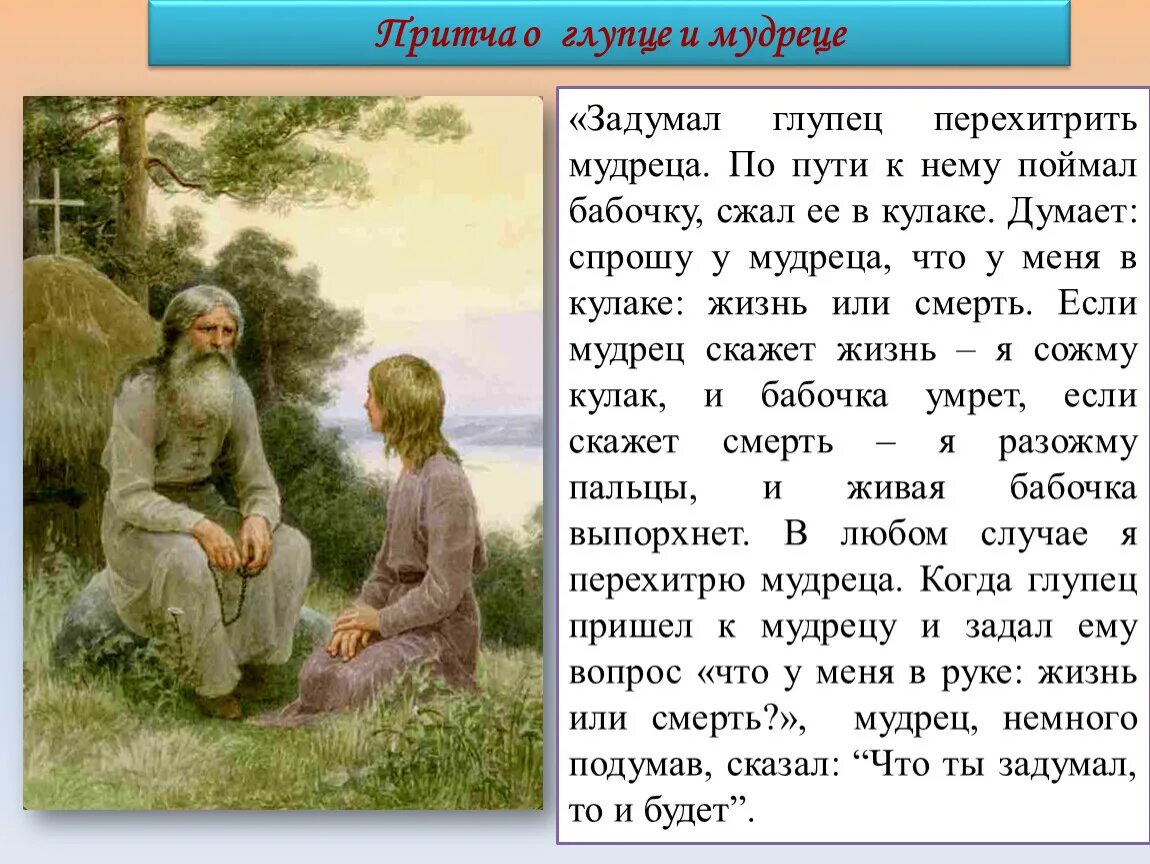 Притча о глупце и мудреце

«Задумал глупец перехитрить мудреца. По пути к нему поймал бабочку, сжал ее в кулаке. Думает: спрошу у мудреца, что у меня в кулаке: жизнь или смерть. Если мудрец скажет жизнь – я сожму кулак, и бабочка умрет, если скажет смерть – я разожму пальцы, и живая бабочка выпорхнет. В любом случае я перехитрю мудреца. Когда глупец пришел к мудрецу и задал ему вопрос «что у меня в руке: жизнь или смерть?», мудрец, немного подумав, сказал: “Что ты задумал, то и будет”.